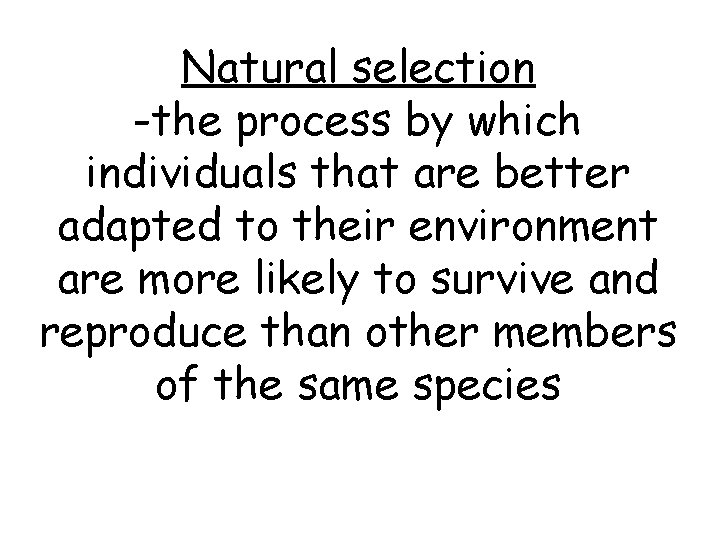 Natural selection
-the process by which individuals that are better adapted to their environment are more likely to survive and reproduce than other members of the same species